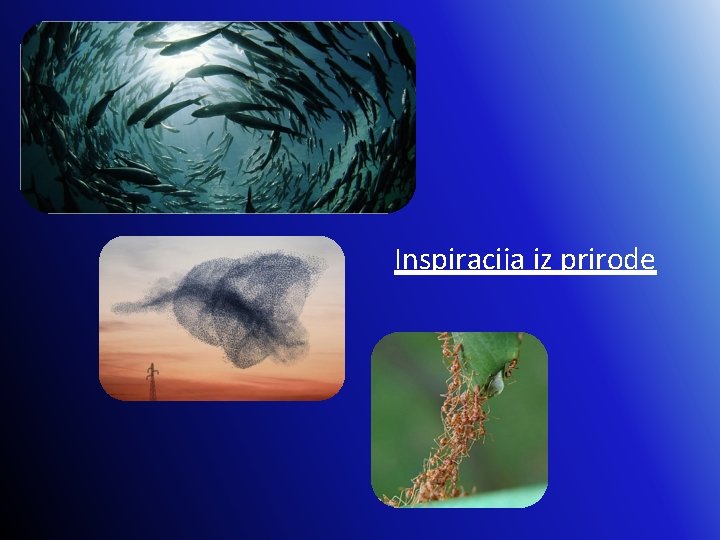 Inspiracija iz prirode